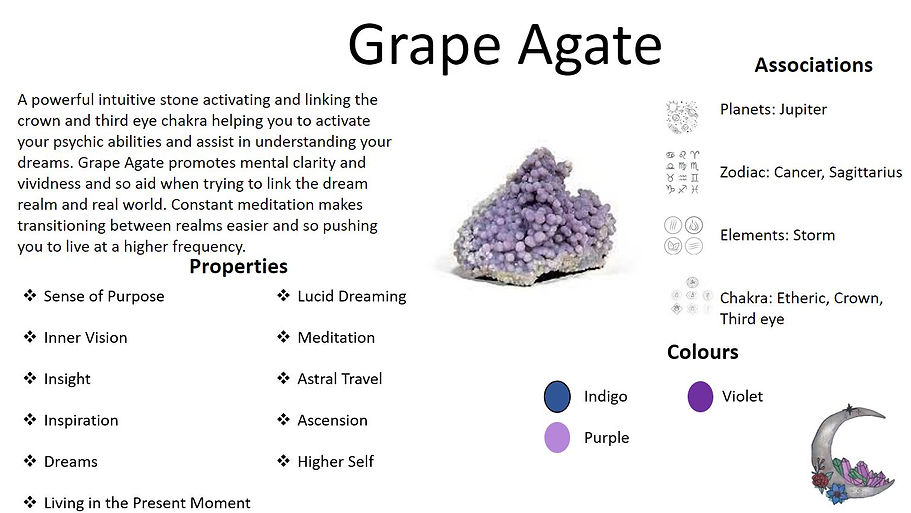 Grape Agate

A powerful intuitive stone activating and linking the crown and third eye chakra helping you to activate your psychic abilities and assist in understanding your dreams. Grape Agate promotes mental clarity and vividness and so aid when trying to link the dream realm and real world. Constant meditation makes transitioning between realms easier and so pushing you to live at a higher frequency.

Properties

❖ Sense of Purpose
❖ Inner Vision
❖ Insight
❖ Inspiration
❖ Dreams
❖ Living in the Present Moment

❖ Lucid Dreaming
❖ Meditation
❖ Astral Travel
❖ Ascension
❖ Higher Self

Associations

Planets: Jupiter

Zodiac: Cancer, Sagittarius

Elements: Storm

Chakra: Etheric, Crown, Third eye

Colours

Indigo
Violet
Purple